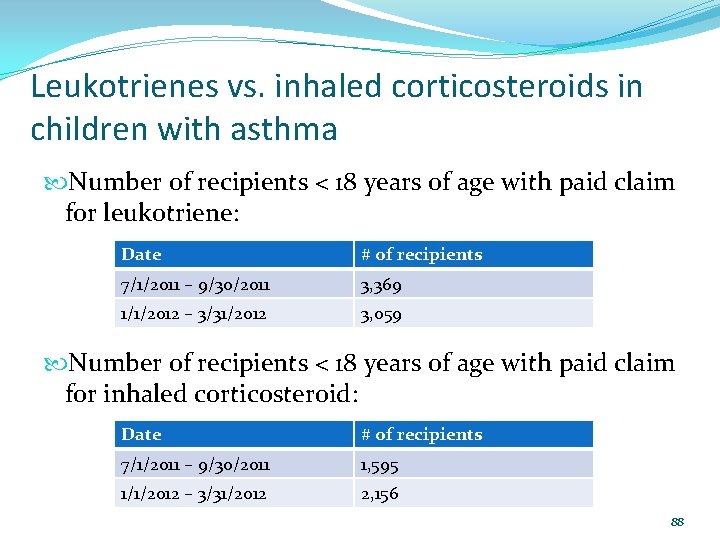 Leukotrienes vs. inhaled corticosteroids in children with asthma

Number of recipients < 18 years of age with paid claim for leukotriene:

| Date | # of recipients |
|---|---|
| 7/1/2011 – 9/30/2011 | 3,369 |
| 1/1/2012 – 3/31/2012 | 3,059 |

Number of recipients < 18 years of age with paid claim for inhaled corticosteroid:

| Date | # of recipients |
|---|---|
| 7/1/2011 – 9/30/2011 | 1,595 |
| 1/1/2012 – 3/31/2012 | 2,156 |

88